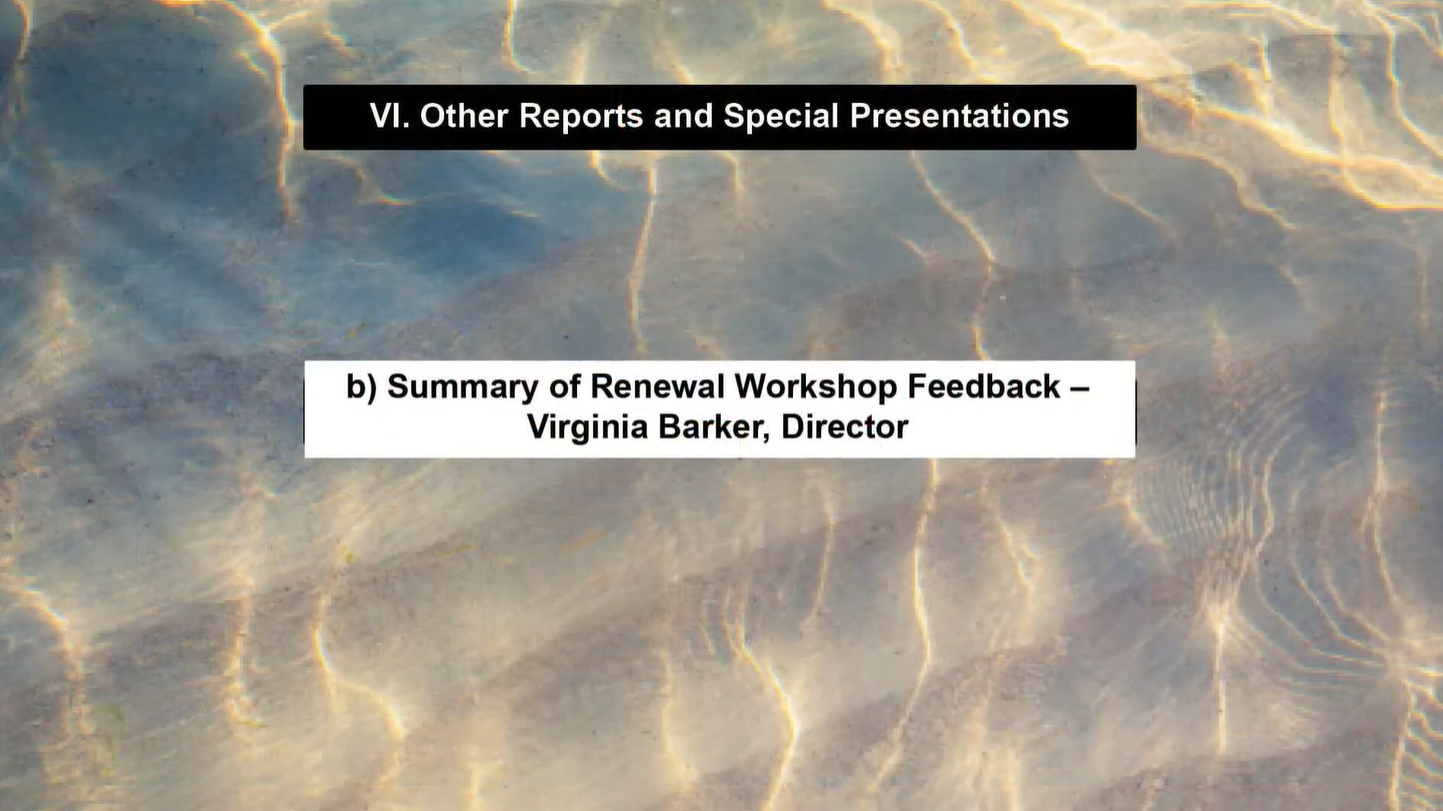 VI. Other Reports and Special Presentations

b) Summary of Renewal Workshop Feedback – Virginia Barker, Director